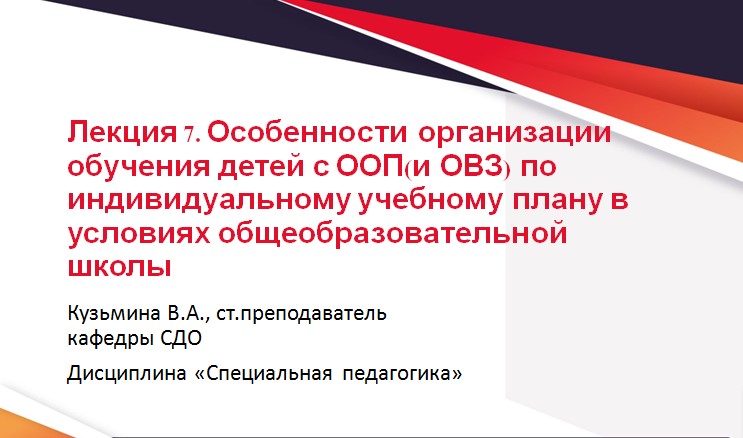 Лекция 7. Особенности организации обучения детей с ООП(и ОВЗ) по индивидуальному учебному плану в условиях общеобразовательной школы

Кузьмина В.А., ст.преподаватель кафедры СДО

Дисциплина «Специальная педагогика»